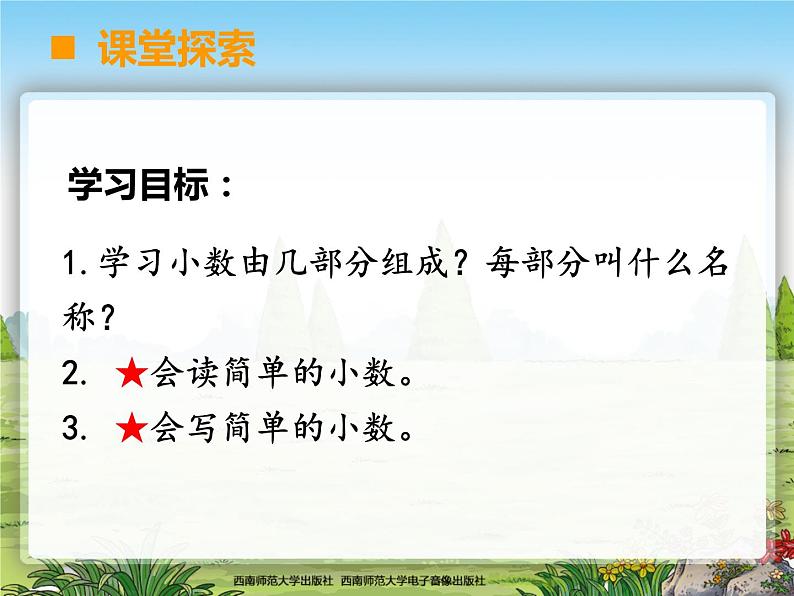 ■ 课堂探索

学习目标：

1. 学习小数由几部分组成？每部分叫什么名称？

2. ★会读简单的小数。

3. ★会写简单的小数。

西南师范大学出版社 西南师范大学电子音像出版社